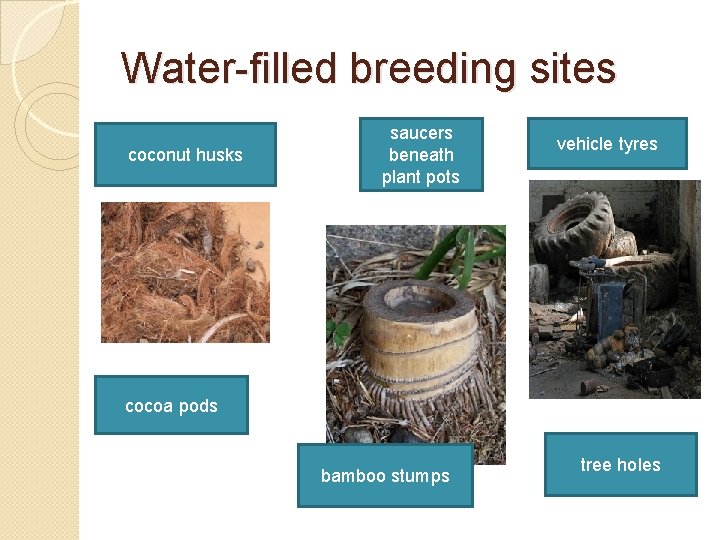 Water-filled breeding sites

coconut husks

saucers beneath plant pots

vehicle tyres

cocoa pods

bamboo stumps

tree holes